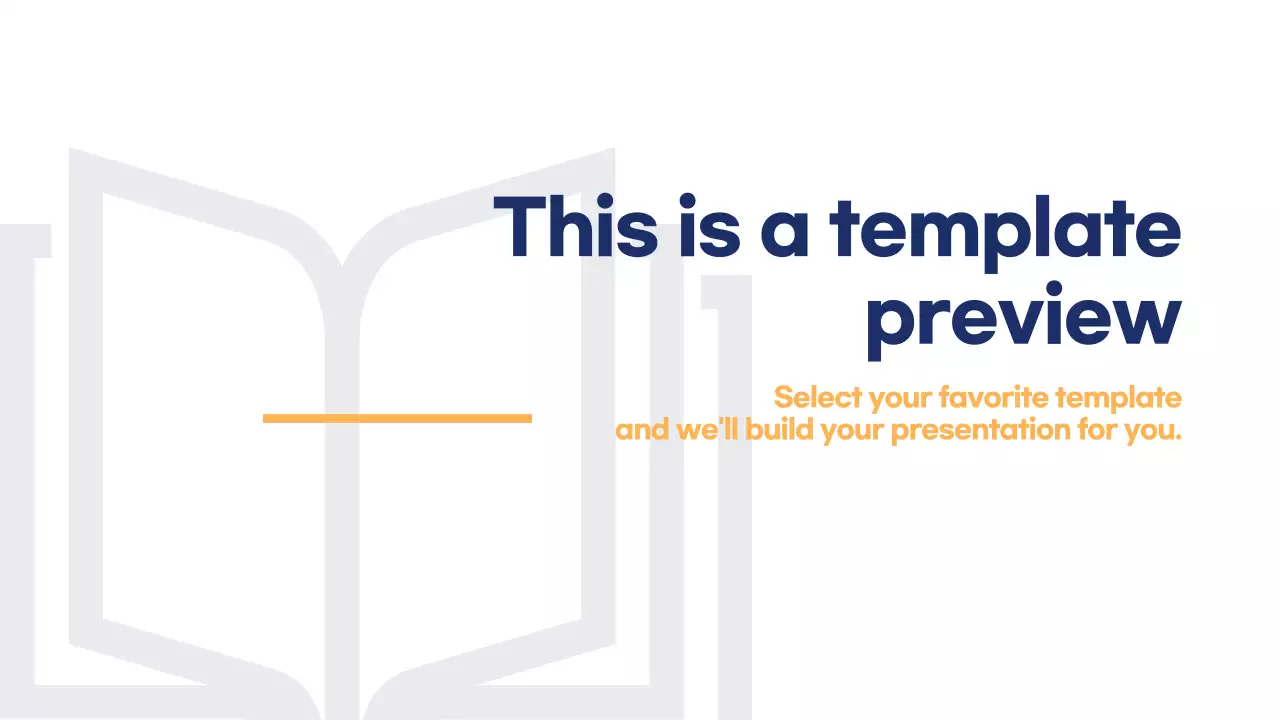 This is a template preview

Select your favorite template and we'll build your presentation for you.